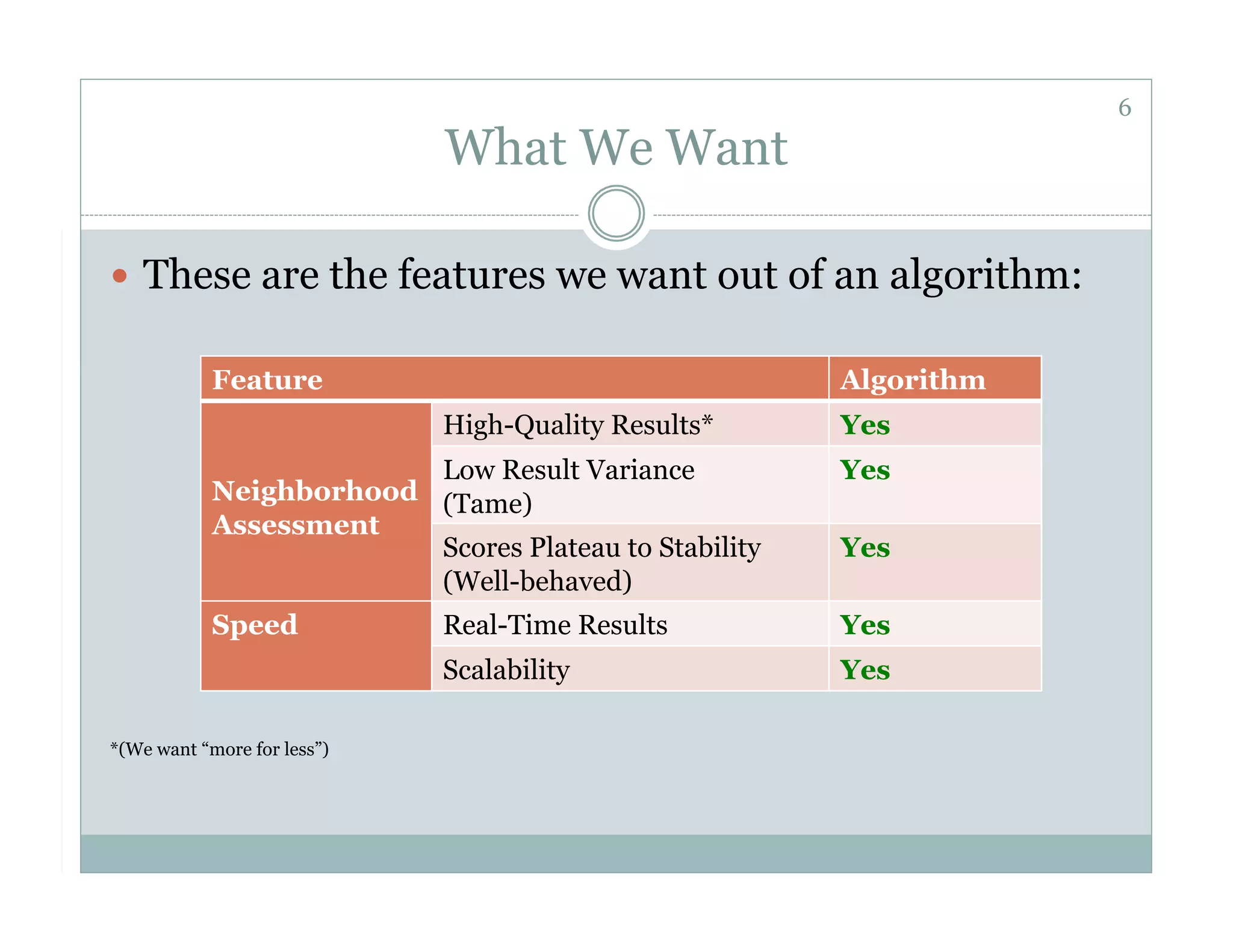 6

What We Want

• These are the features we want out of an algorithm:

| Feature | | Algorithm |
|---|---|---|
| Neighborhood Assessment | High-Quality Results* | Yes |
| | Low Result Variance (Tame) | Yes |
| | Scores Plateau to Stability (Well-behaved) | Yes |
| Speed | Real-Time Results | Yes |
| | Scalability | Yes |

*(We want “more for less”)